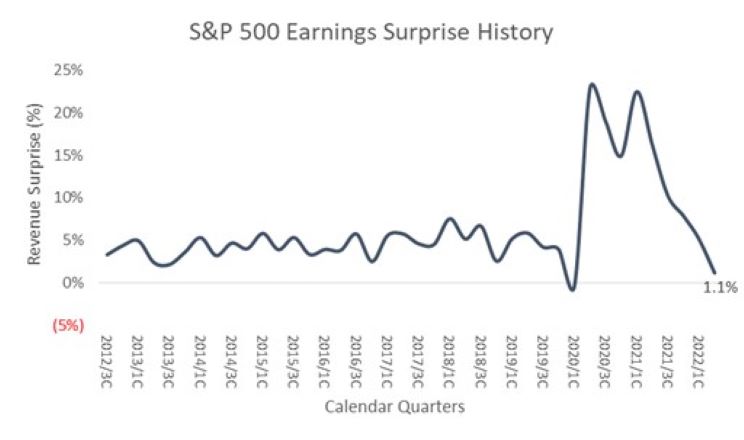 S&P 500 Earnings Surprise History

Revenue Surprise (%)

25%
20%
15%
10%
5%
0%
(5%)

1.1%

2012/3C
2013/1C
2013/3C
2014/1C
2014/3C
2015/1C
2015/3C
2016/1C
2016/3C
2017/1C
2017/3C
2018/1C
2018/3C
2019/1C
2019/3C
2020/1C
2020/3C
2021/1C
2021/3C
2022/1C

Calendar Quarters